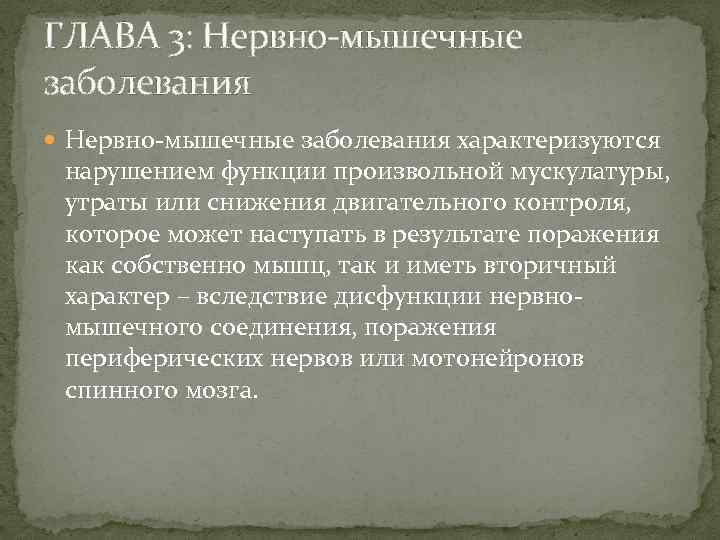 ГЛАВА 3: Нервно-мышечные заболевания

Нервно-мышечные заболевания характеризуются нарушением функции произвольной мускулатуры, утраты или снижения двигательного контроля, которое может наступать в результате поражения как собственно мышц, так и иметь вторичный характер – вследствие дисфункции нервно-мышечного соединения, поражения периферических нервов или мотонейронов спинного мозга.